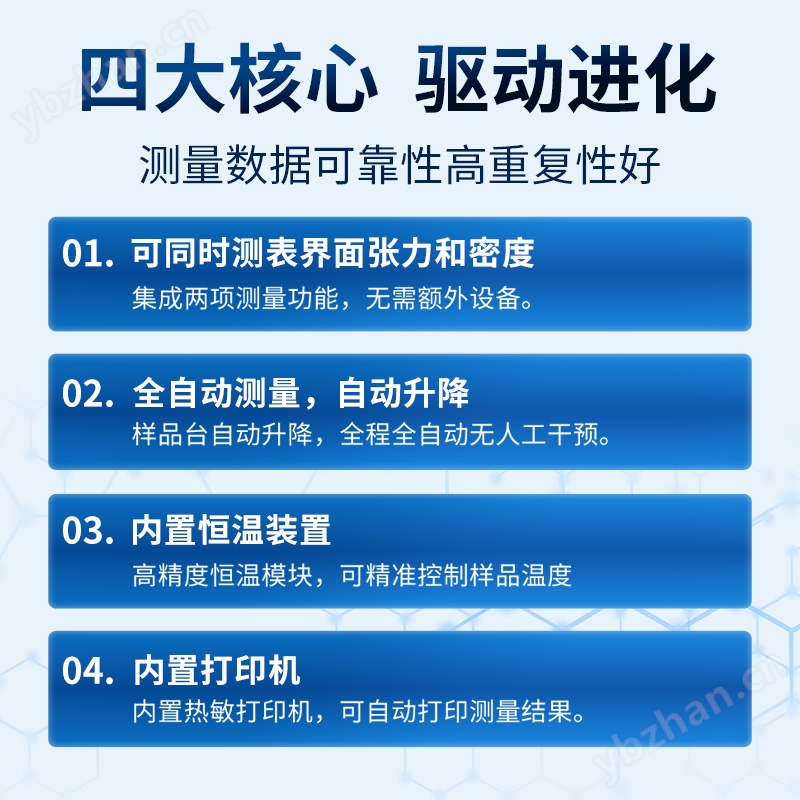 ybzhan.cn

四大核心 驱动进化

测量数据可靠性高重复性好

01. 可同时测表界面张力和密度
集成两项测量功能，无需额外设备。

02. 全自动测量，自动升降
样品台自动升降，全程全自动无人工干预。

03. 内置恒温装置
高精度恒温模块，可精准控制样品温度

04. 内置打印机
内置热敏打印机，可自动打印测量结果。

ybzhan.cn